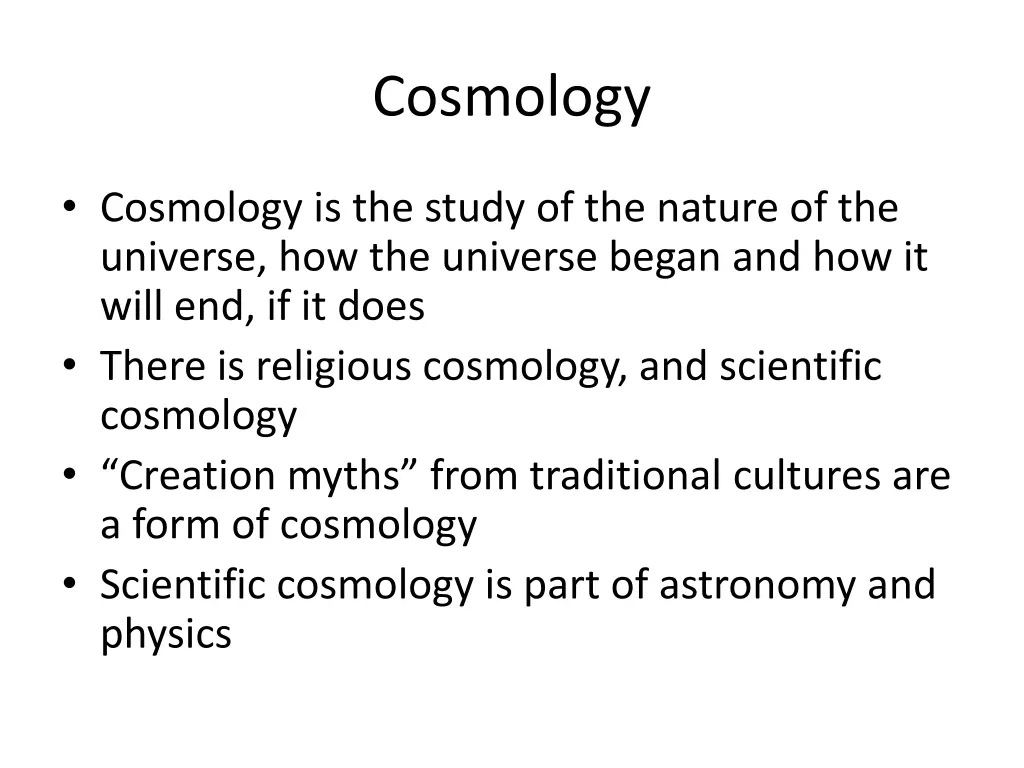 Cosmology

• Cosmology is the study of the nature of the universe, how the universe began and how it will end, if it does
• There is religious cosmology, and scientific cosmology
• “Creation myths” from traditional cultures are a form of cosmology
• Scientific cosmology is part of astronomy and physics